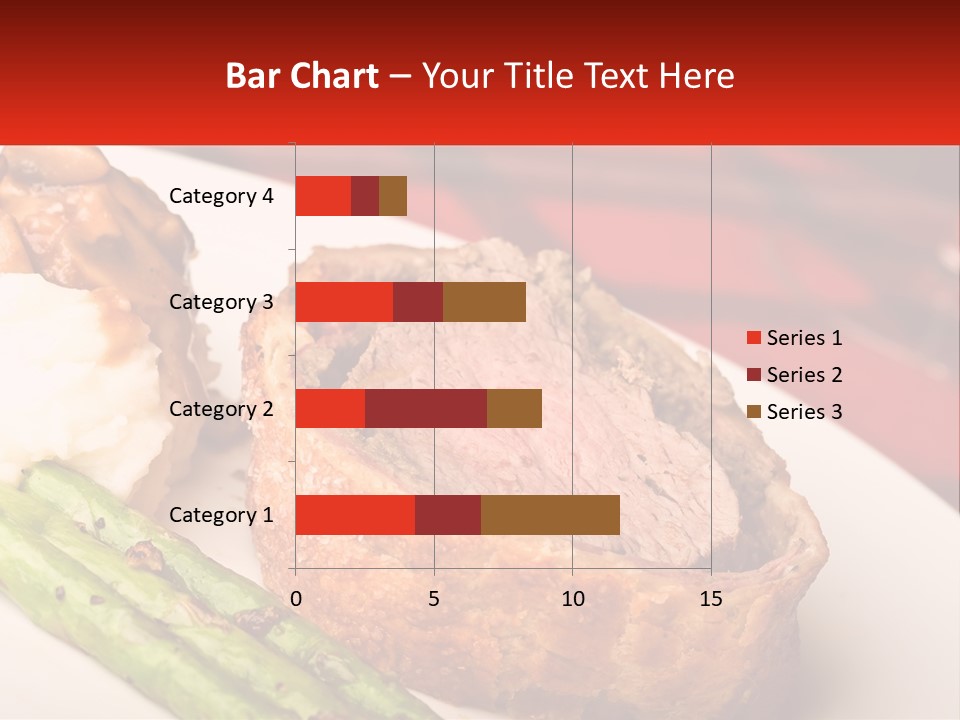 Bar Chart – Your Title Text Here

Category 4
Category 3
Category 2
Category 1

0 5 10 15

Series 1
Series 2
Series 3